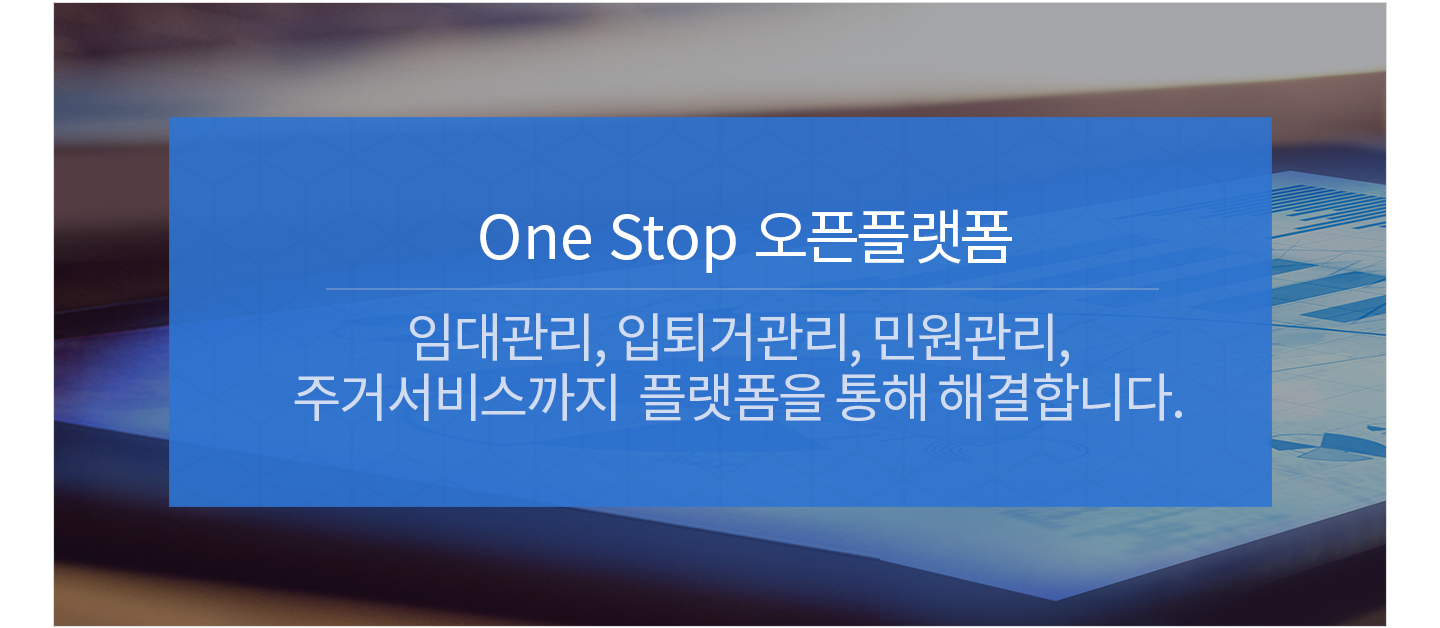 One Stop 오픈플랫폼

임대관리, 입퇴거관리, 민원관리,
주거서비스까지 플랫폼을 통해 해결합니다.